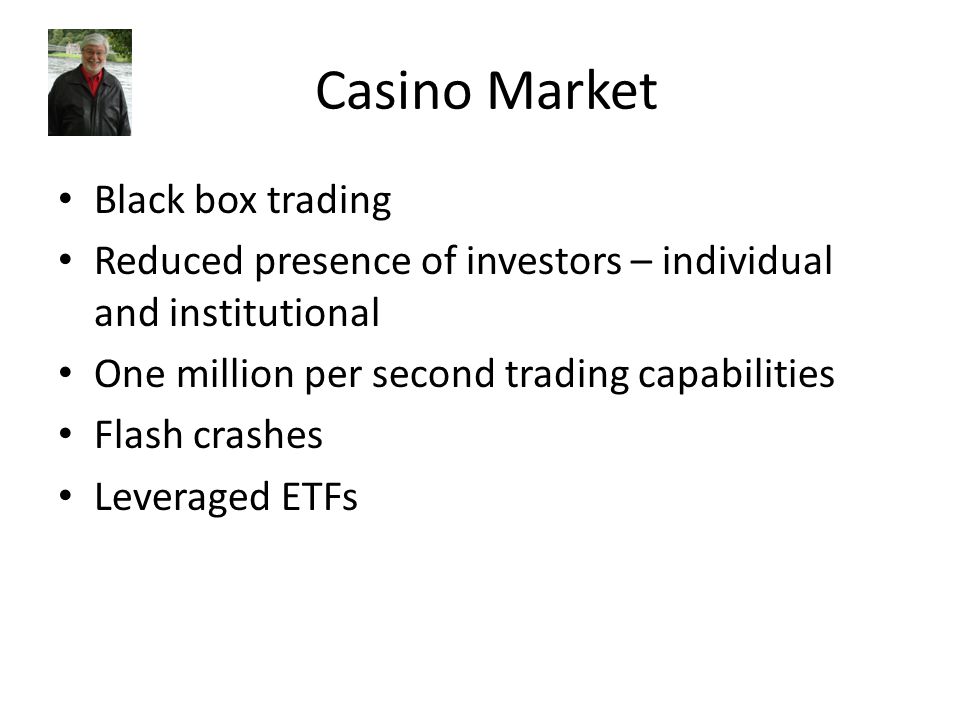 Casino Market

• Black box trading
• Reduced presence of investors – individual and institutional
• One million per second trading capabilities
• Flash crashes
• Leveraged ETFs